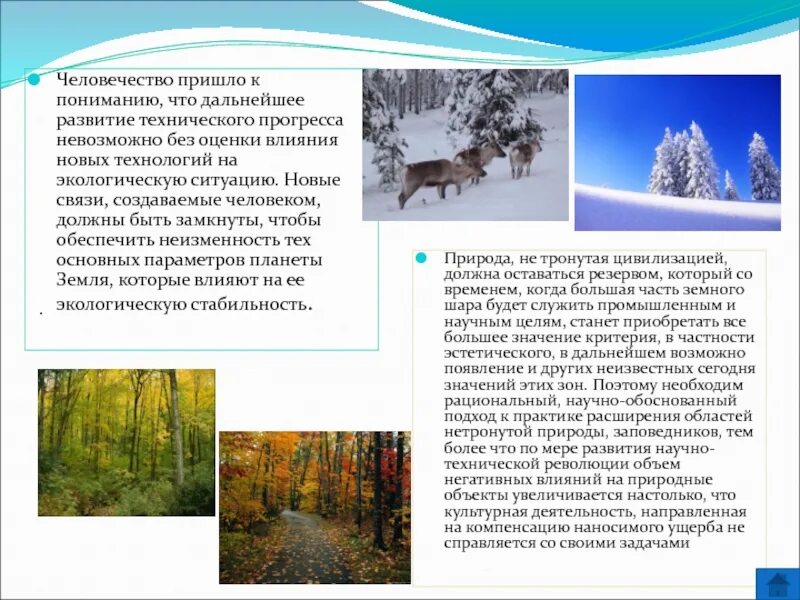 Человечество пришло к пониманию, что дальнейшее развитие технического прогресса невозможно без оценки влияния новых технологий на экологическую ситуацию. Новые связи, создаваемые человеком, должны быть замкнуты, чтобы обеспечить неизменность тех основных параметров планеты Земля, которые влияют на ее экологическую стабильность.

.

Природа, не тронутая цивилизацией, должна оставаться резервом, который со временем, когда большая часть земного шара будет служить промышленным и научным целям, станет приобретать все большее значение критерия, в частности эстетического, в дальнейшем возможно появление и других неизвестных сегодня значений этих зон. Поэтому необходим рациональный, научно-обоснованный подход к практике расширения областей нетронутой природы, заповедников, тем более что по мере развития научно-технической революции объем негативных влияний на природные объекты увеличивается настолько, что культурная деятельность, направленная на компенсацию наносимого ущерба не справляется со своими задачами